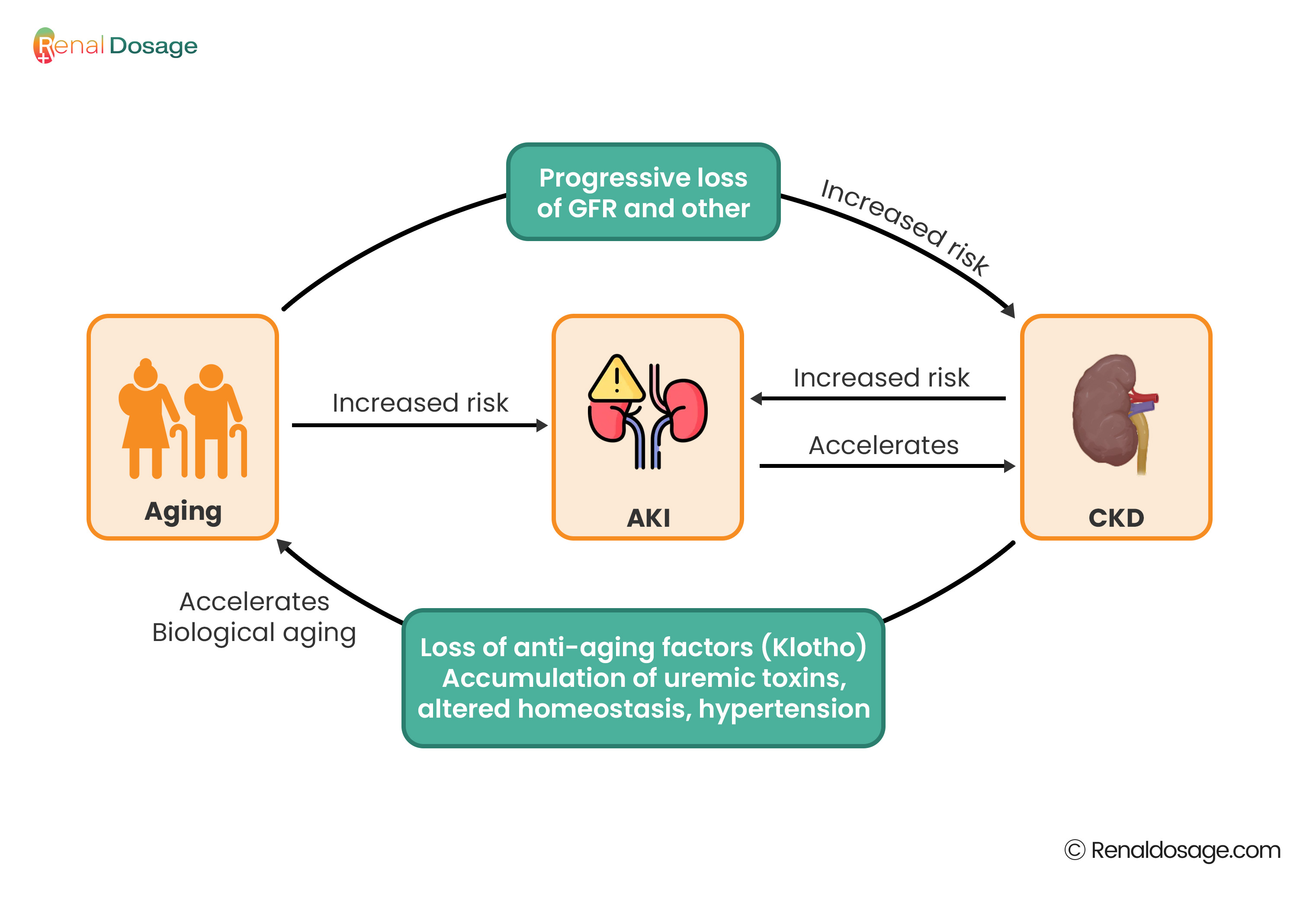 Renal Dosage

Progressive loss of GFR and other

Increased risk

Aging

Increased risk

AKI

Increased risk

Accelerates

CKD

Accelerates Biological aging

Loss of anti-aging factors (Klotho) Accumulation of uremic toxins, altered homeostasis, hypertension

© Renaldosage.com